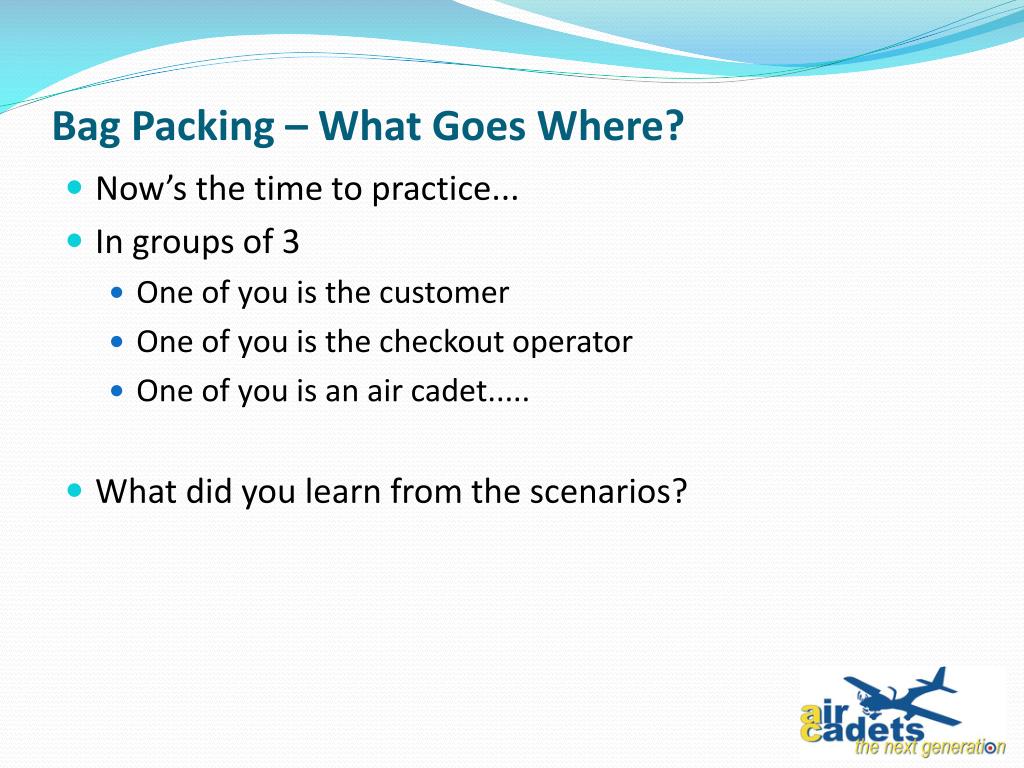 Bag Packing – What Goes Where?

- Now’s the time to practice...
- In groups of 3
  - One of you is the customer
  - One of you is the checkout operator
  - One of you is an air cadet.....

- What did you learn from the scenarios?

air cadets
the next generation